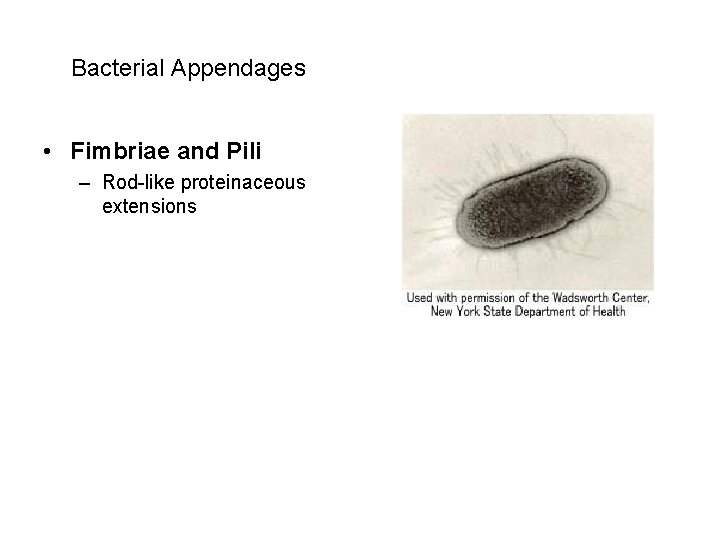 Bacterial Appendages

• Fimbriae and Pili
– Rod-like proteinaceous extensions

Used with permission of the Wadsworth Center, New York State Department of Health